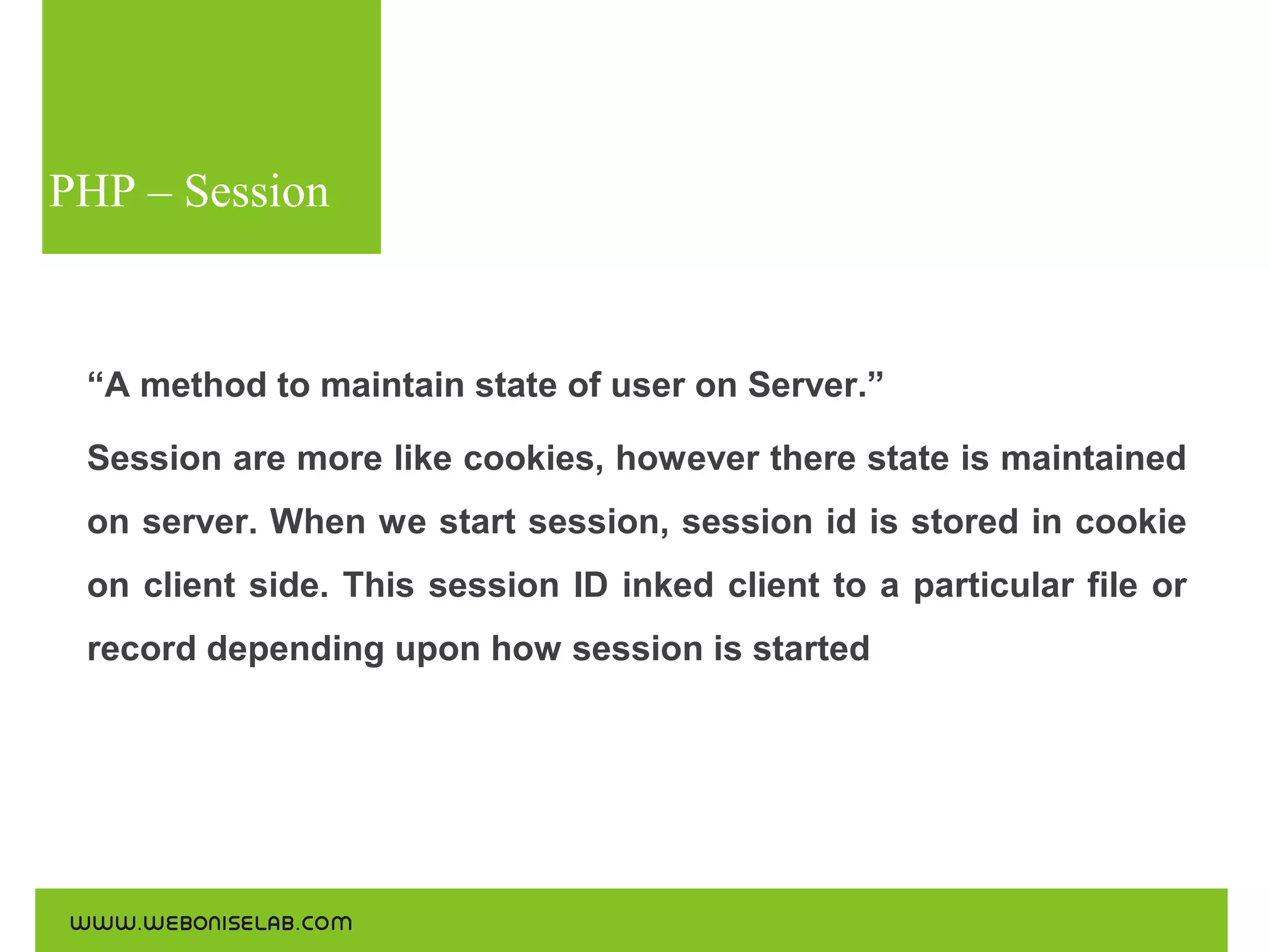 PHP – Session

“A method to maintain state of user on Server.”

Session are more like cookies, however there state is maintained on server. When we start session, session id is stored in cookie on client side. This session ID inked client to a particular file or record depending upon how session is started

WWW.WEBONISELAB.COM